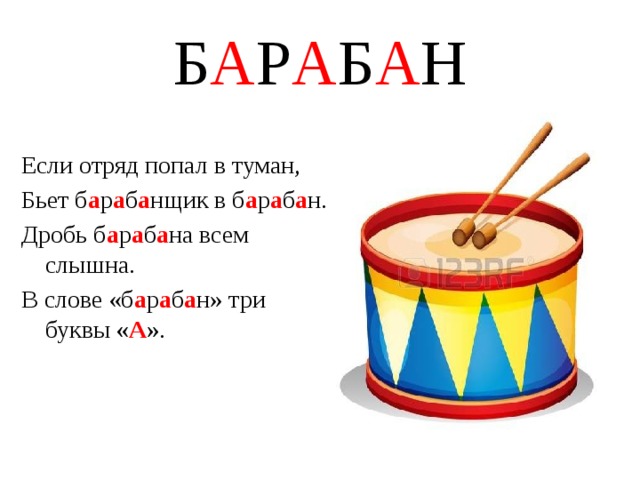 БАРАБАН

Если отряд попал в туман,
Бьет барабанщик в барабан.
Дробь барабана всем слышна.
В слове «барабан» три буквы «А».

123RF